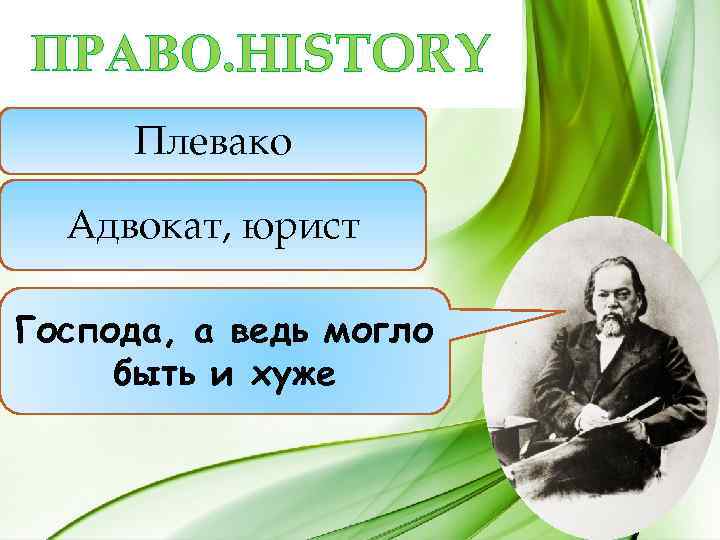 ПРАВО.HISTORY

Плевако

Адвокат, юрист

Господа, а ведь могло быть и хуже